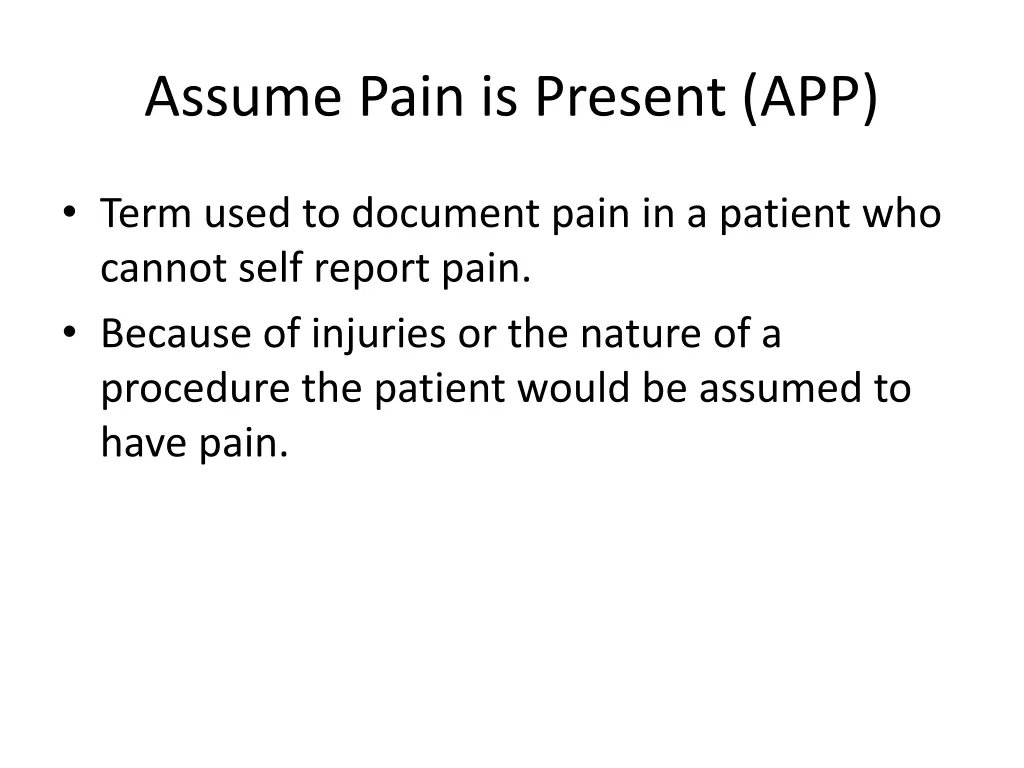 Assume Pain is Present (APP)

• Term used to document pain in a patient who cannot self report pain.
• Because of injuries or the nature of a procedure the patient would be assumed to have pain.